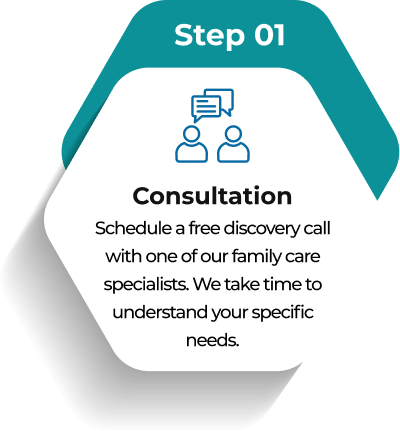 Step 01

Consultation

Schedule a free discovery call with one of our family care specialists. We take time to understand your specific needs.